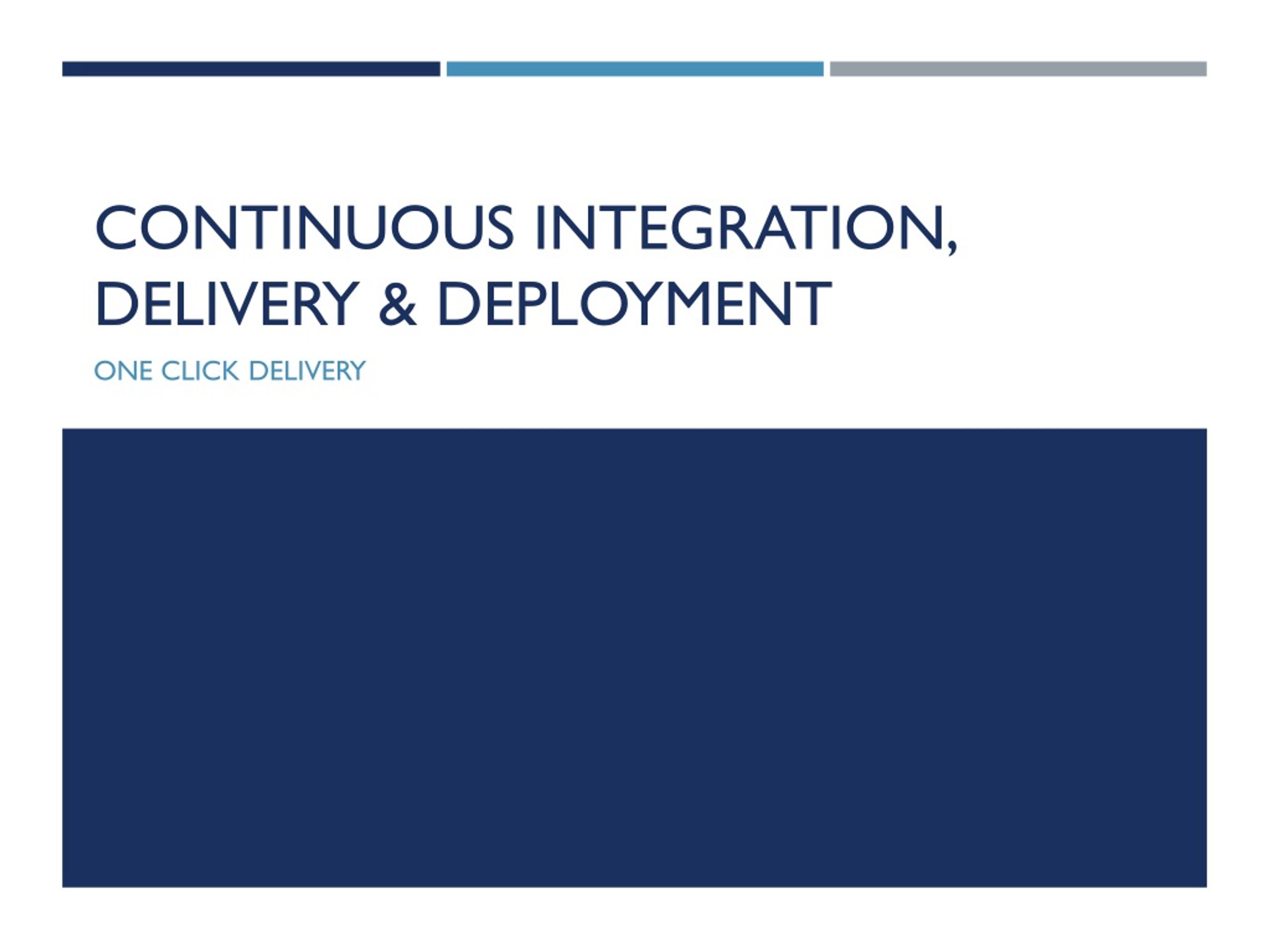 CONTINUOUS INTEGRATION, DELIVERY & DEPLOYMENT

ONE CLICK DELIVERY